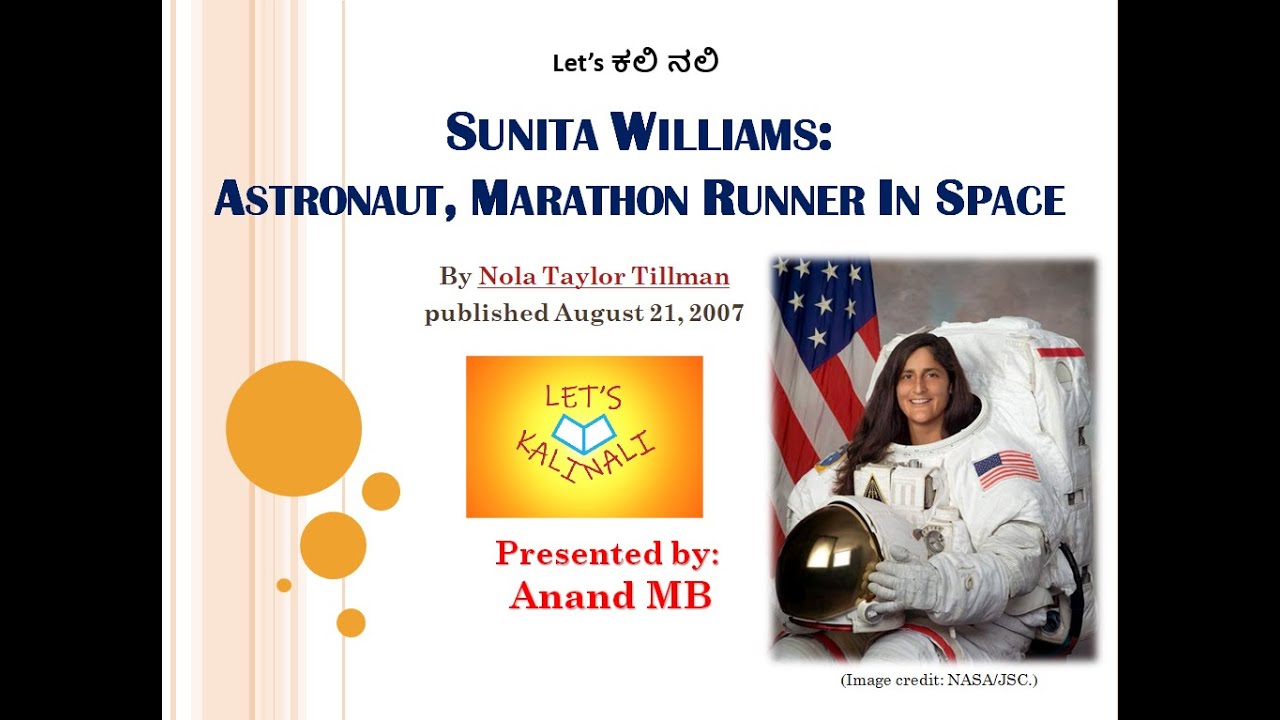 Let's ಕಲಿ ನಲಿ

SUNITA WILLIAMS:
ASTRONAUT, MARATHON RUNNER IN SPACE

By Nola Taylor Tillman
published August 21, 2007

LET'S KALINALI

Presented by:
Anand MB

(Image credit: NASA/JSC.)